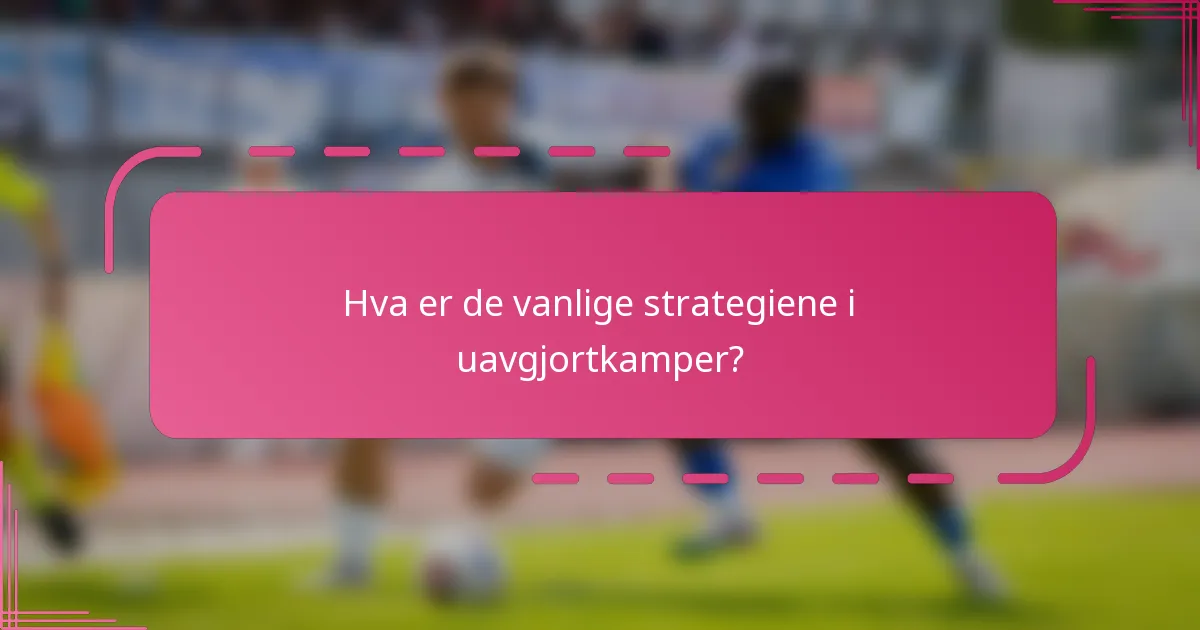 Hva er de vanlige strategiene i uavgjortkamper?